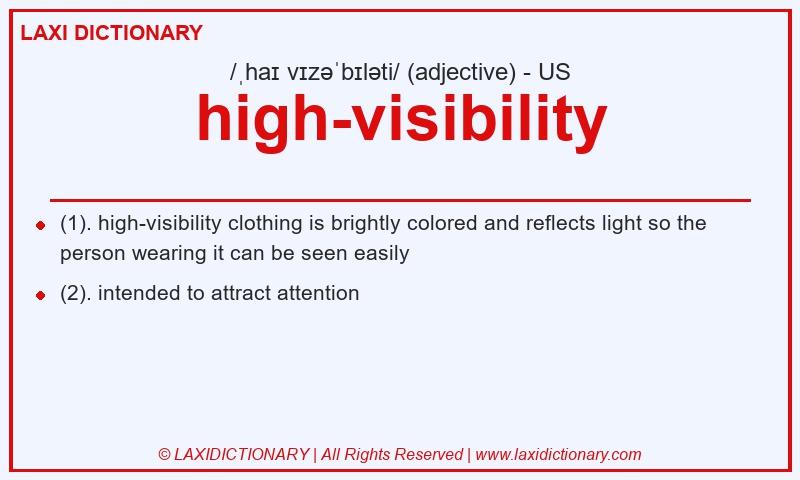 LAXI DICTIONARY

/ˌhaɪ vɪzəˈbɪləti/ (adjective) - US

high-visibility

- (1). high-visibility clothing is brightly colored and reflects light so the person wearing it can be seen easily
- (2). intended to attract attention

© LAXIDICTIONARY | All Rights Reserved | www.laxidictionary.com